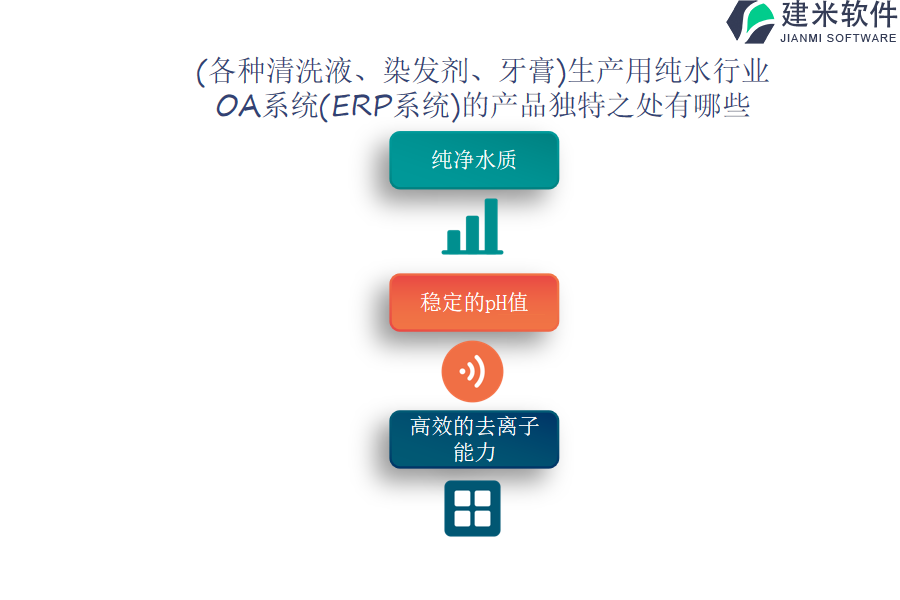 建米软件
JIANMI SOFTWARE

(各种清洗液、染发剂、牙膏)生产用纯水行业OA系统(ERP系统)的产品独特之处有哪些

纯净水质

稳定的pH值

高效的去离子能力